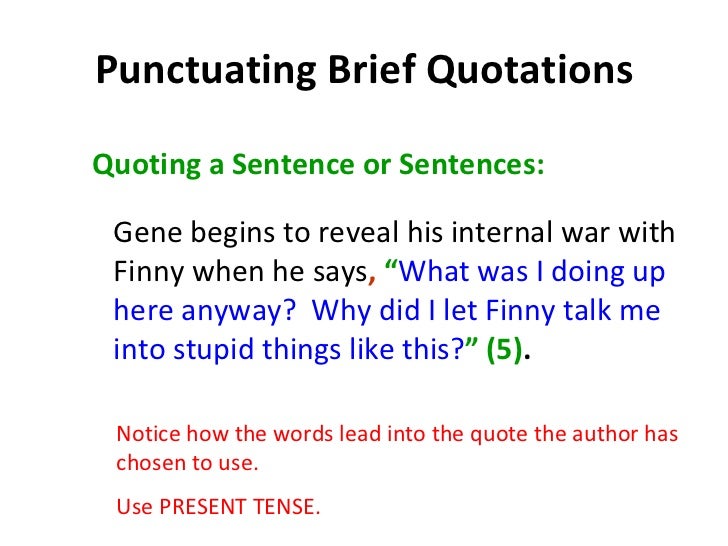 Punctuating Brief Quotations

Quoting a Sentence or Sentences:

Gene begins to reveal his internal war with Finny when he says, “What was I doing up here anyway? Why did I let Finny talk me into stupid things like this?” (5).

Notice how the words lead into the quote the author has chosen to use.

Use PRESENT TENSE.